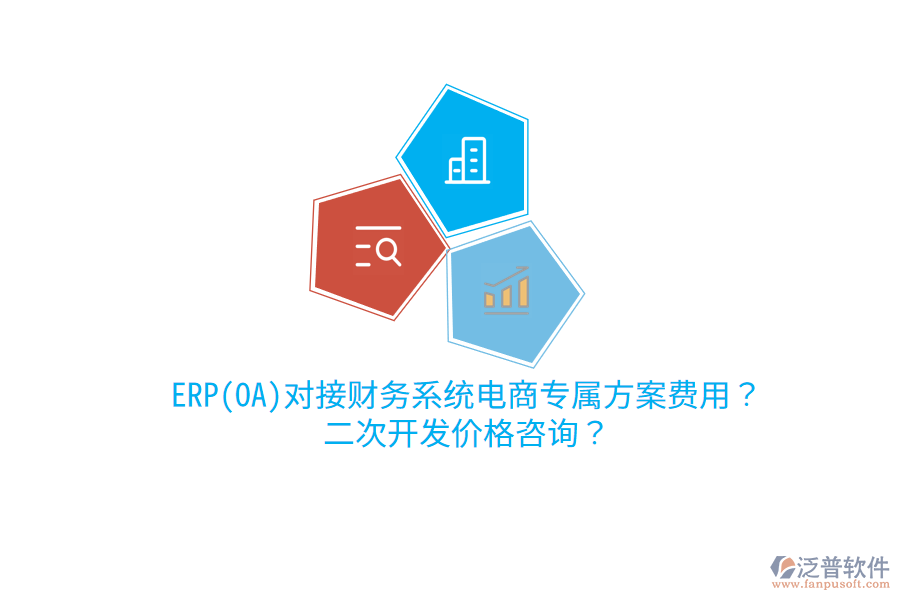 ERP(OA)对接财务系统电商专属方案费用？
二次开发价格咨询？

泛普软件
www.fanpusoft.com